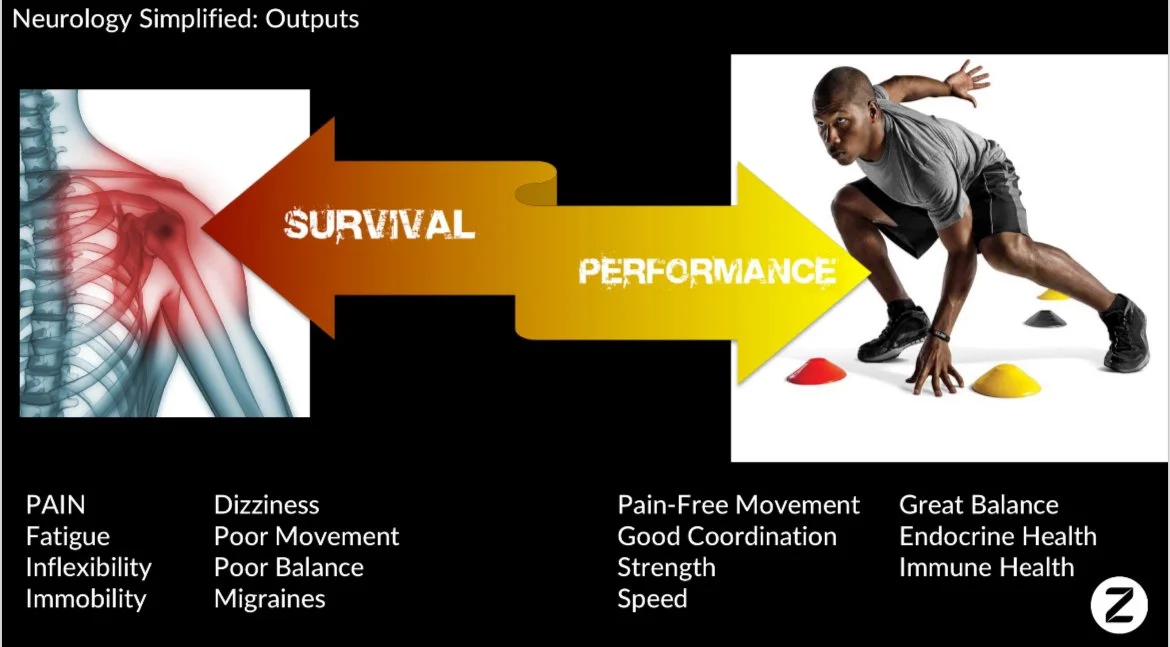 Neurology Simplified: Outputs

SURVIVAL

PERFORMANCE

PAIN
Fatigue
Inflexibility
Immobility

Dizziness
Poor Movement
Poor Balance
Migraines

Pain-Free Movement
Good Coordination
Strength
Speed

Great Balance
Endocrine Health
Immune Health

Z